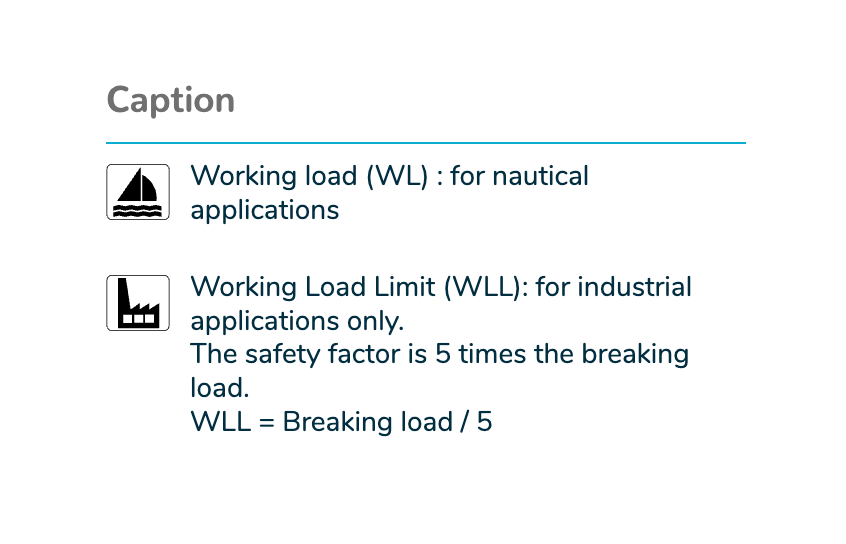 Caption

Working load (WL) : for nautical applications

Working Load Limit (WLL): for industrial applications only.
The safety factor is 5 times the breaking load.
WLL = Breaking load / 5